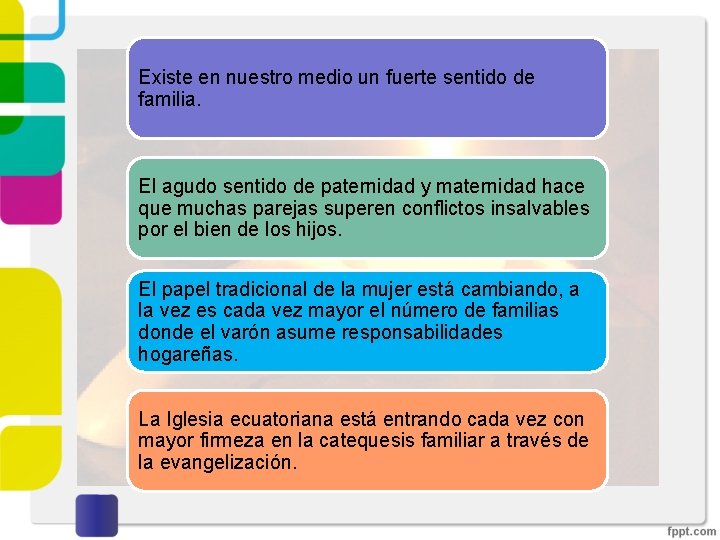 Existe en nuestro medio un fuerte sentido de familia.

El agudo sentido de paternidad y maternidad hace que muchas parejas superen conflictos insalvables por el bien de los hijos.

El papel tradicional de la mujer está cambiando, a la vez es cada vez mayor el número de familias donde el varón asume responsabilidades hogareñas.

La Iglesia ecuatoriana está entrando cada vez con mayor firmeza en la catequesis familiar a través de la evangelización.

fppt.com